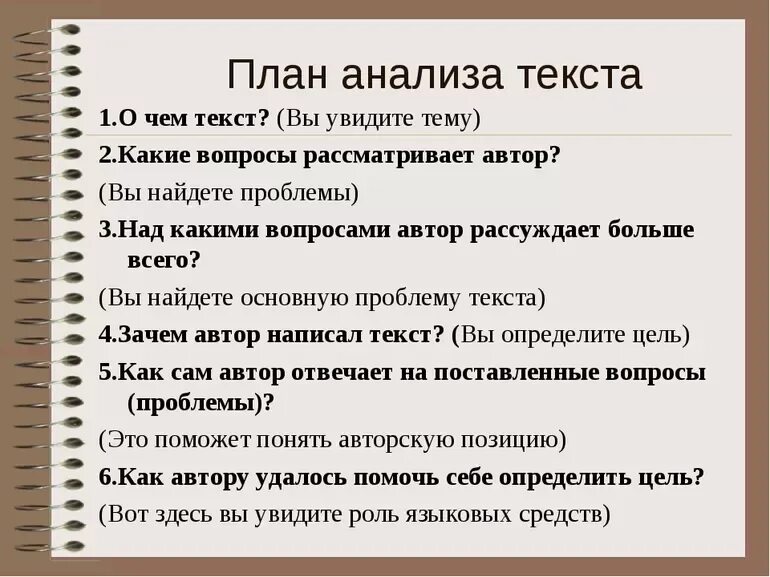 План анализа текста

1.О чем текст? (Вы увидите тему)

2.Какие вопросы рассматривает автор?

(Вы найдете проблемы)

3.Над какими вопросами автор рассуждает больше всего?

(Вы найдете основную проблему текста)

4.Зачем автор написал текст? (Вы определите цель)

5.Как сам автор отвечает на поставленные вопросы (проблемы)?

(Это поможет понять авторскую позицию)

6.Как автору удалось помочь себе определить цель?

(Вот здесь вы увидите роль языковых средств)